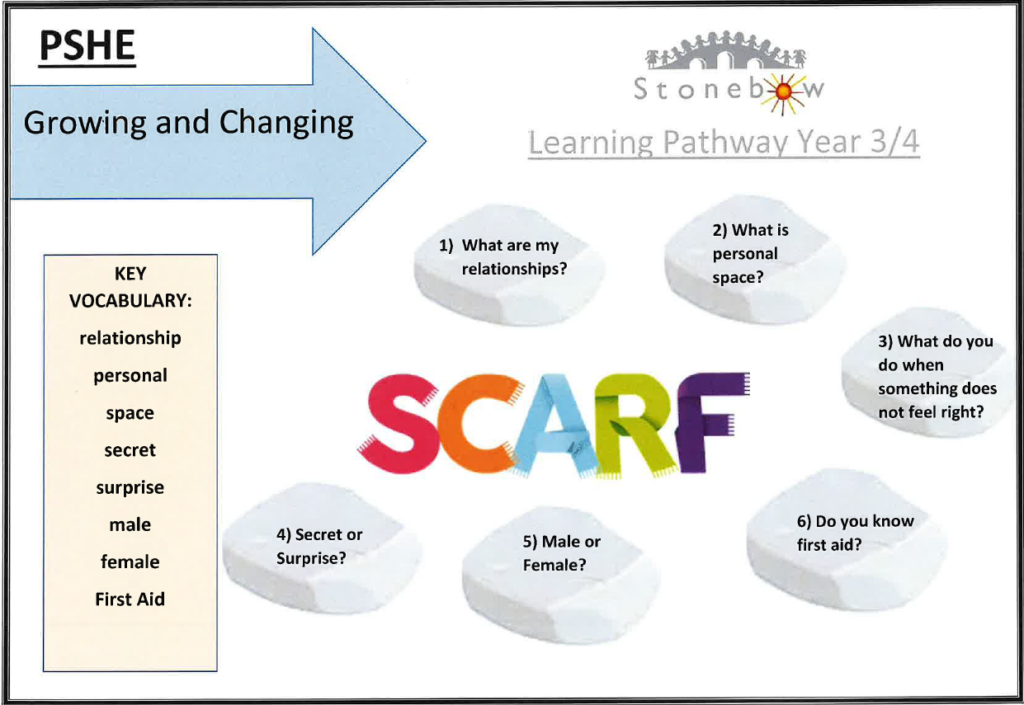 PSHE

Growing and Changing

Stonebow

Learning Pathway Year 3/4

KEY VOCABULARY:
relationship
personal
space
secret
surprise
male
female
First Aid

1) What are my relationships?

2) What is personal space?

3) What do you do when something does not feel right?

SCARF

4) Secret or Surprise?

5) Male or Female?

6) Do you know first aid?